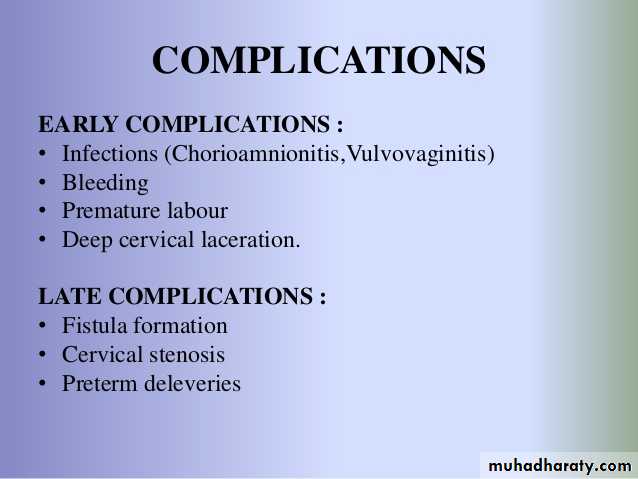 COMPLICATIONS

EARLY COMPLICATIONS :
• Infections (Chorioamnionitis,Vulvovaginitis)
• Bleeding
• Premature labour
• Deep cervical laceration.

LATE COMPLICATIONS :
• Fistula formation
• Cervical stenosis
• Preterm deleveries

muhadharaty.com